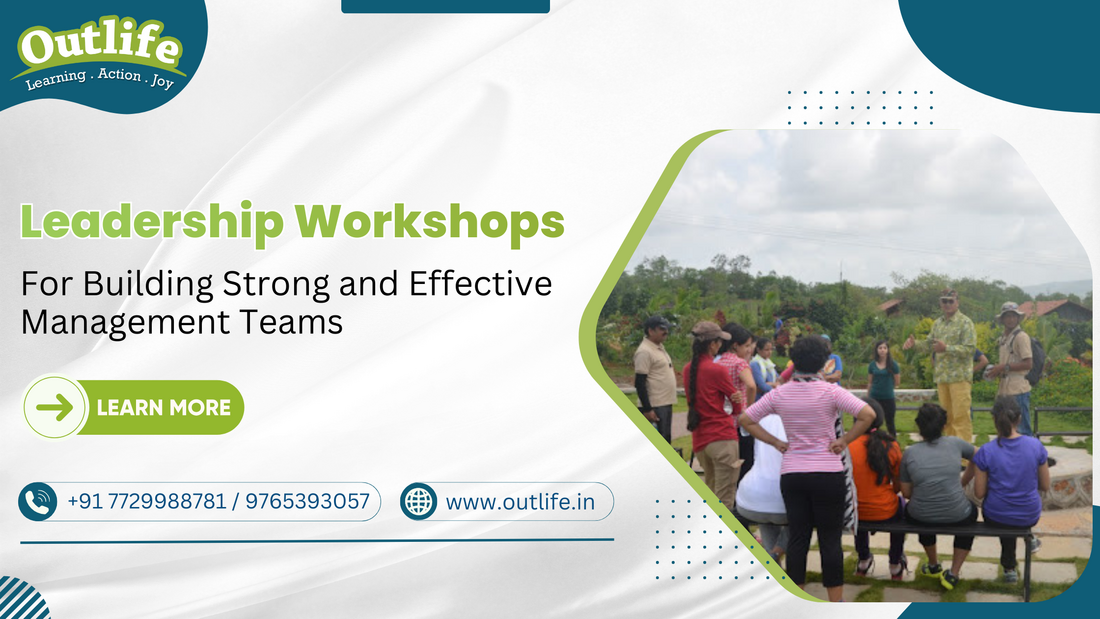 Outlife
Learning . Action . Joy

Leadership Workshops

For Building Strong and Effective Management Teams

LEARN MORE

+91 7729988781 / 9765393057

www.outlife.in